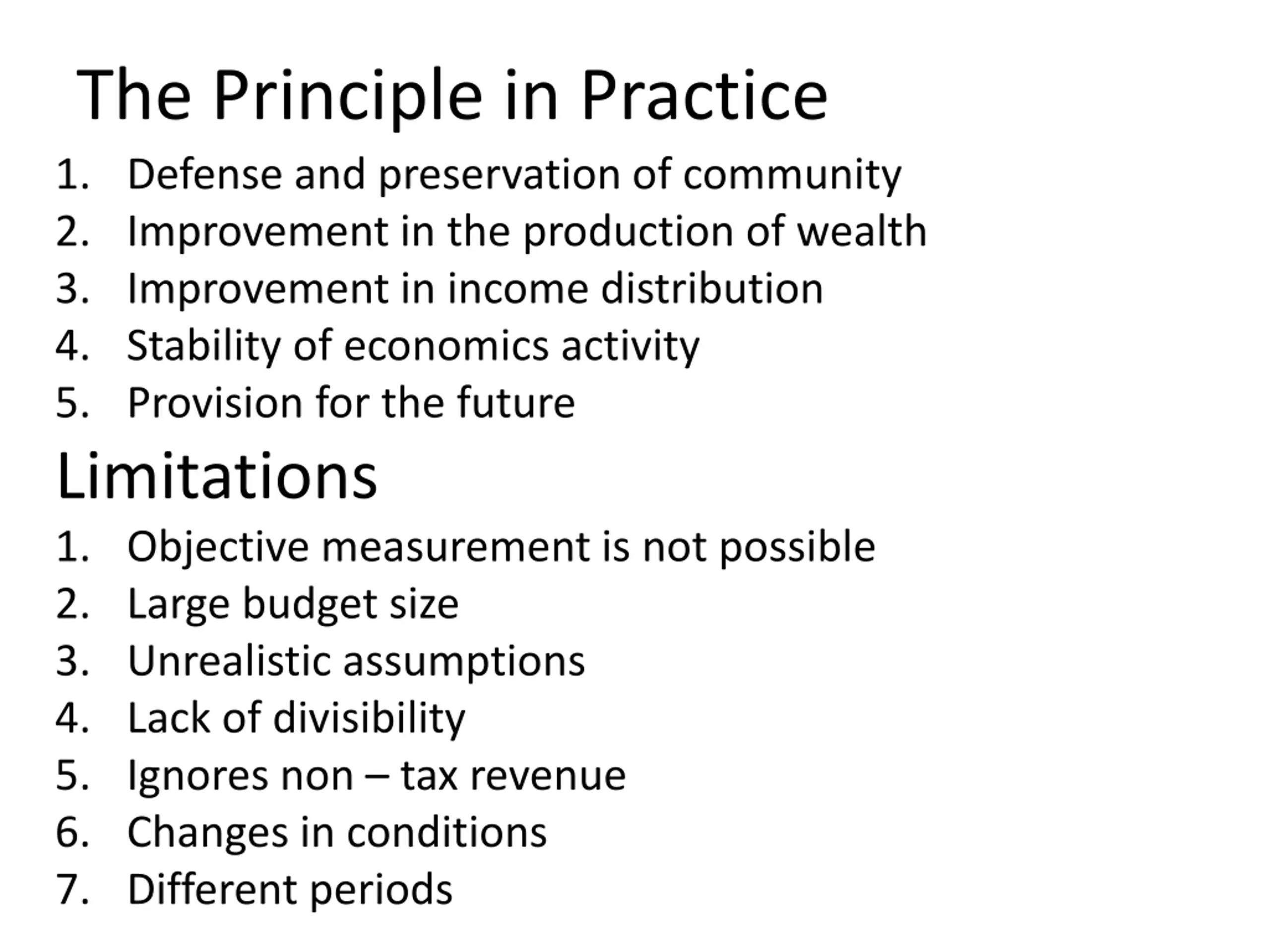 The Principle in Practice

1. Defense and preservation of community
2. Improvement in the production of wealth
3. Improvement in income distribution
4. Stability of economics activity
5. Provision for the future

Limitations

1. Objective measurement is not possible
2. Large budget size
3. Unrealistic assumptions
4. Lack of divisibility
5. Ignores non – tax revenue
6. Changes in conditions
7. Different periods